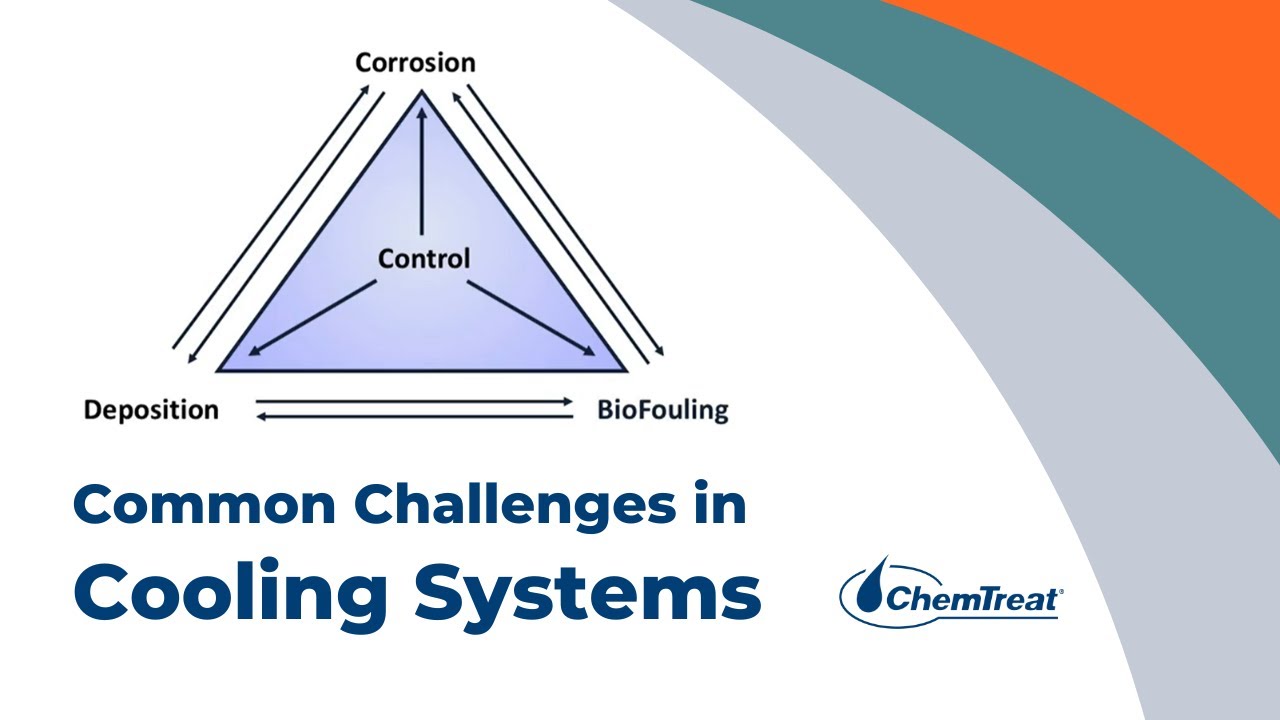 Corrosion

Control

Deposition

BioFouling

Common Challenges in
Cooling Systems

ChemTreat®